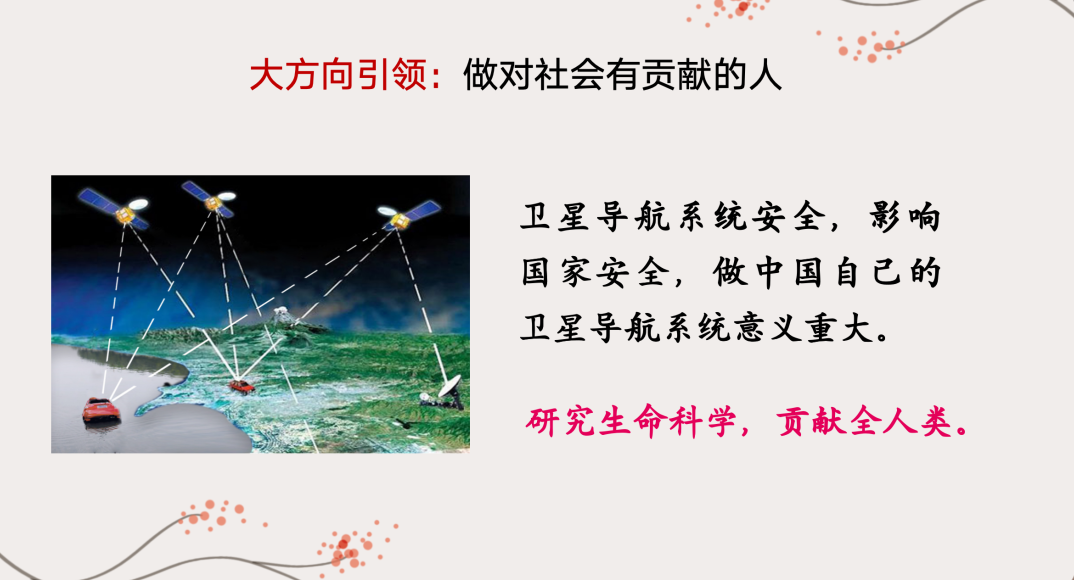 大方向引领：做对社会有贡献的人

卫星导航系统安全，影响国家安全，做中国自己的卫星导航系统意义重大。

研究生命科学，贡献全人类。